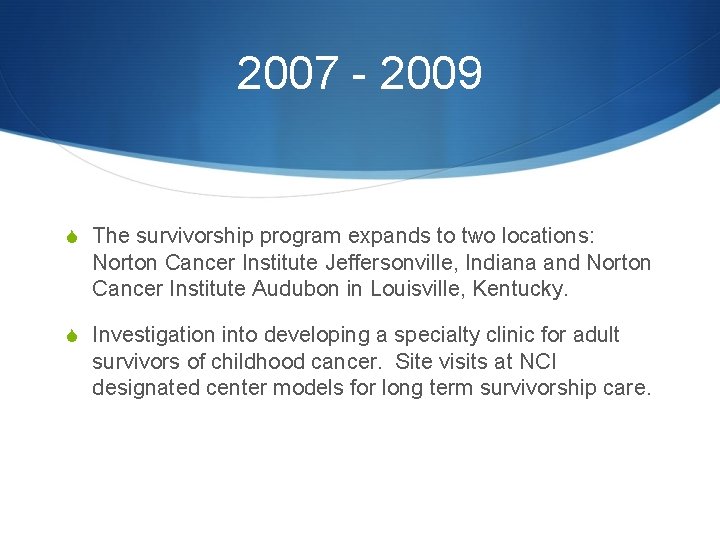 2007 - 2009

The survivorship program expands to two locations: Norton Cancer Institute Jeffersonville, Indiana and Norton Cancer Institute Audubon in Louisville, Kentucky.

Investigation into developing a specialty clinic for adult survivors of childhood cancer.  Site visits at NCI designated center models for long term survivorship care.